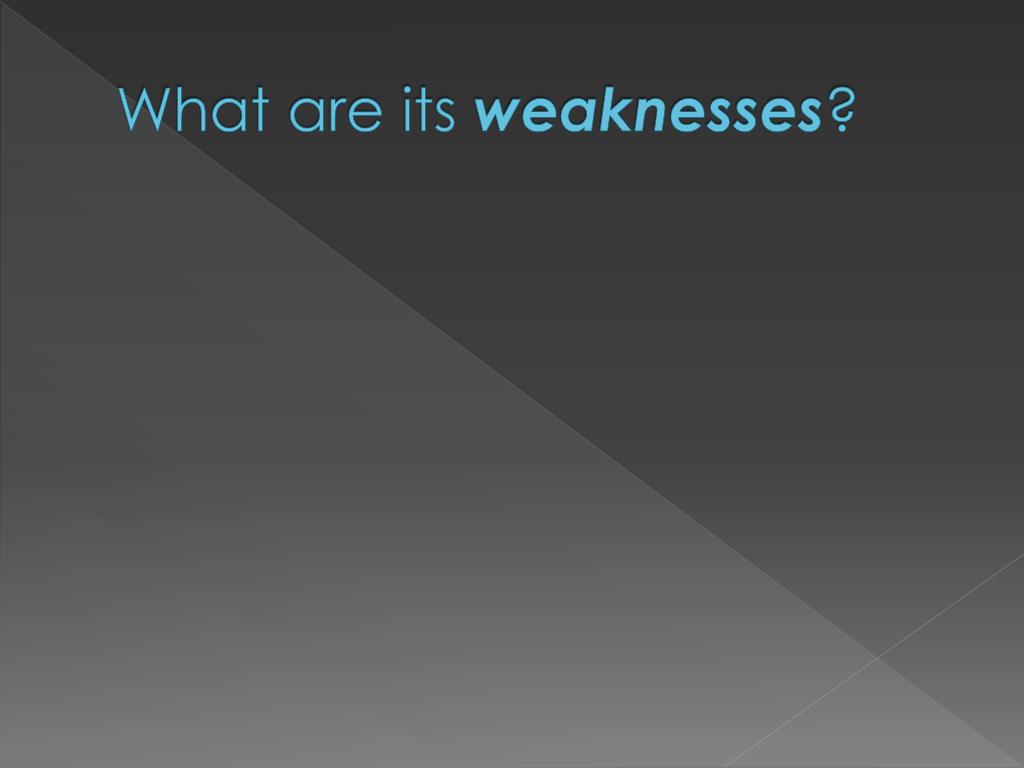 What are its weaknesses?